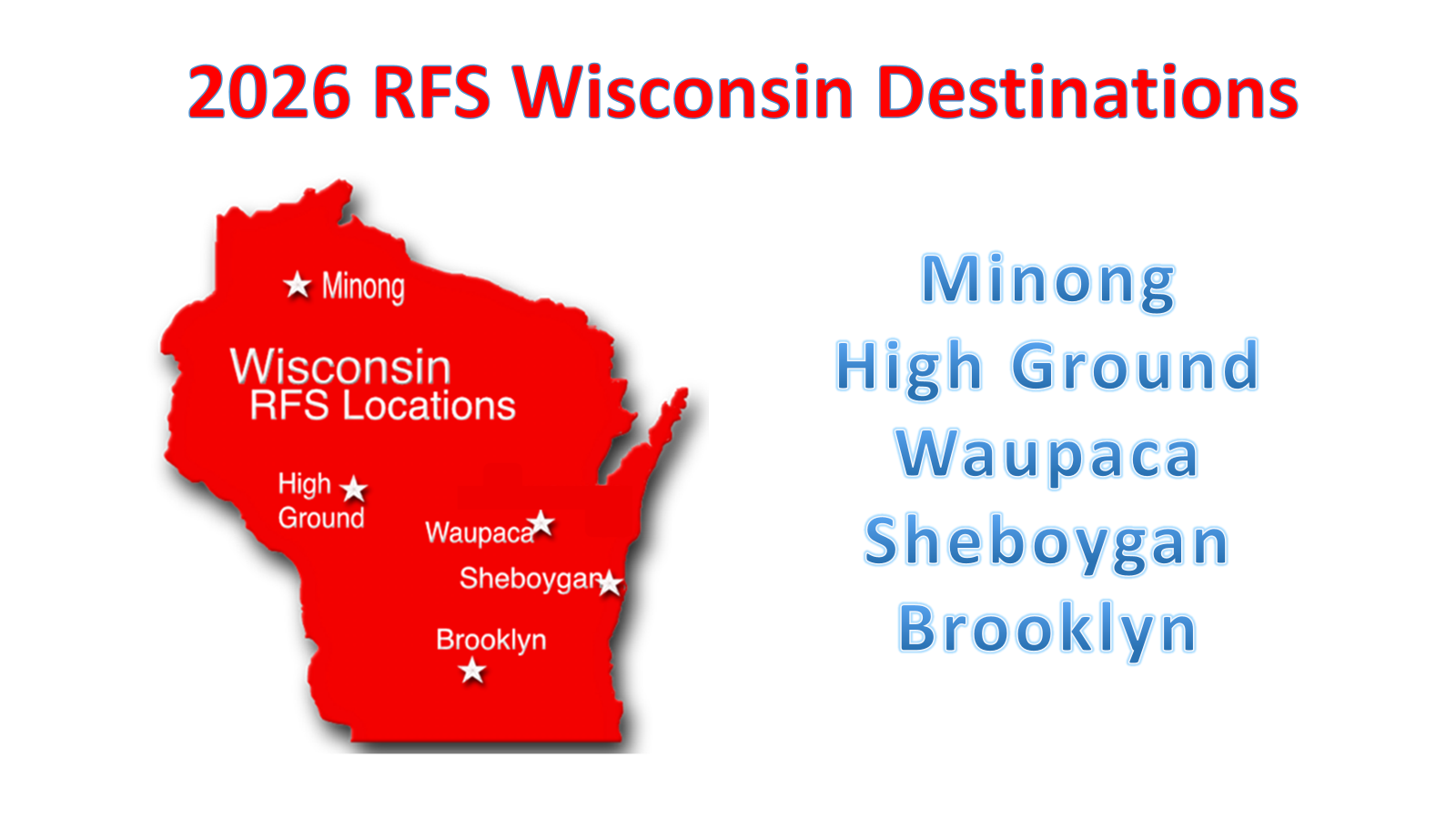 2026 RFS Wisconsin Destinations

Minong

Wisconsin
RFS Locations

High
Ground

Waupaca

Sheboygan

Brooklyn

Minong
High Ground
Waupaca
Sheboygan
Brooklyn